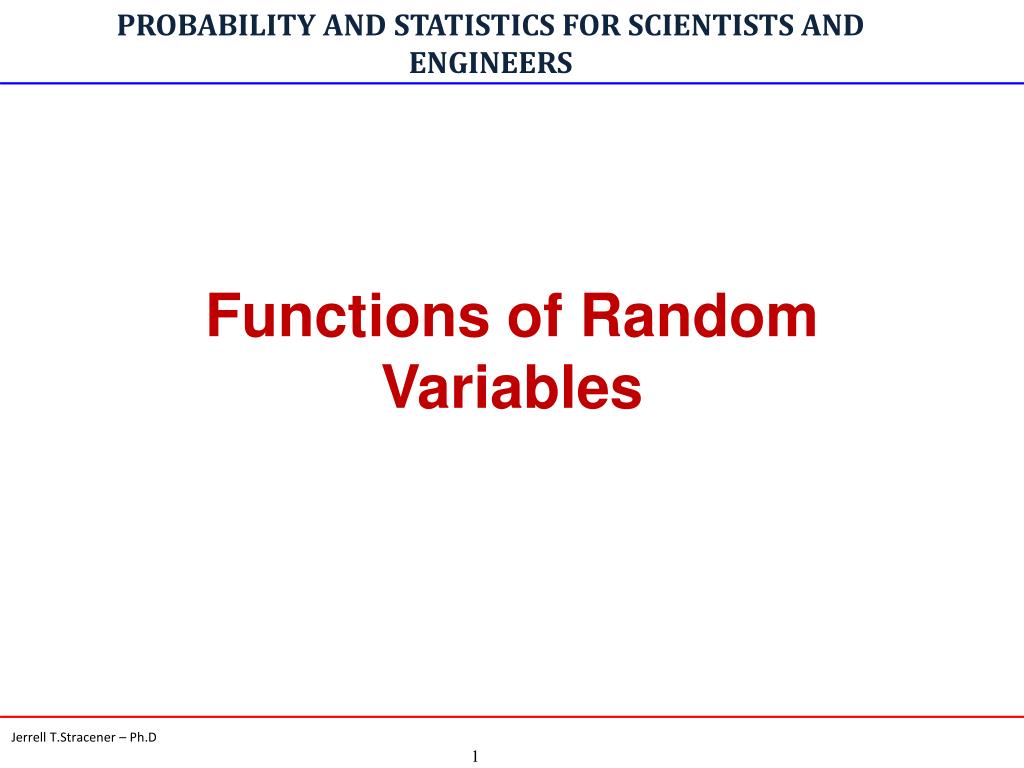 PROBABILITY AND STATISTICS FOR SCIENTISTS AND ENGINEERS

Functions of Random Variables

Jerrell T.Stracener – Ph.D

1